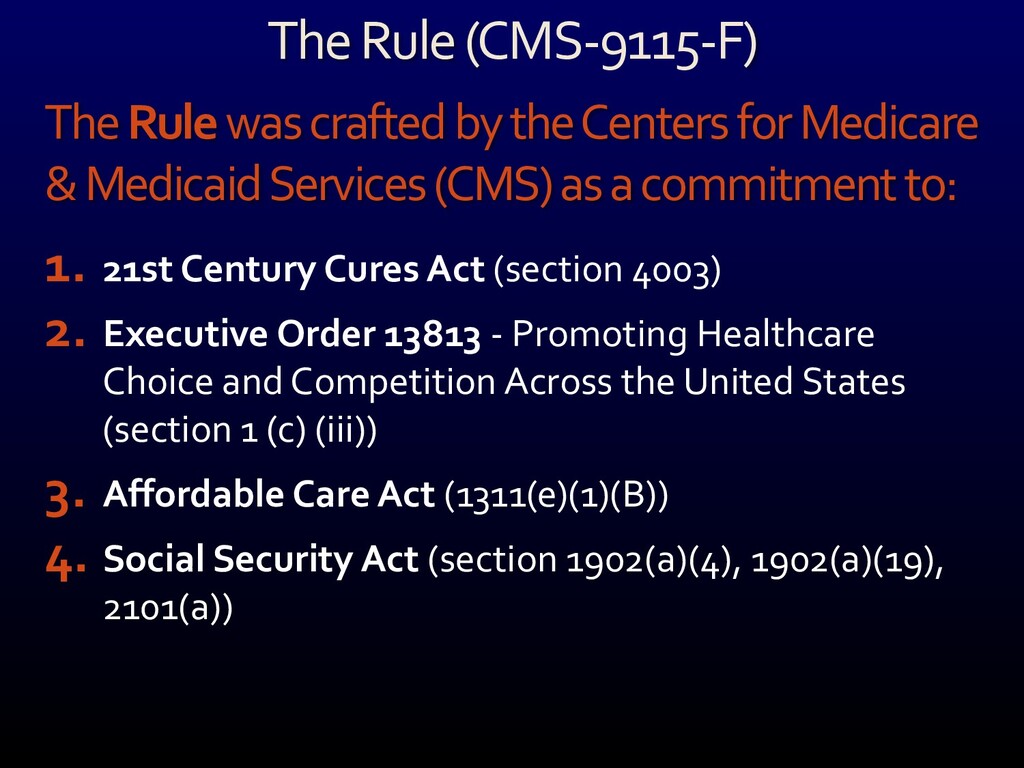 The Rule (CMS-9115-F)

The Rule was crafted by the Centers for Medicare & Medicaid Services (CMS) as a commitment to:

1. 21st Century Cures Act (section 4003)
2. Executive Order 13813 - Promoting Healthcare Choice and Competition Across the United States (section 1 (c) (iii))
3. Affordable Care Act (1311(e)(1)(B))
4. Social Security Act (section 1902(a)(4), 1902(a)(19), 2101(a))